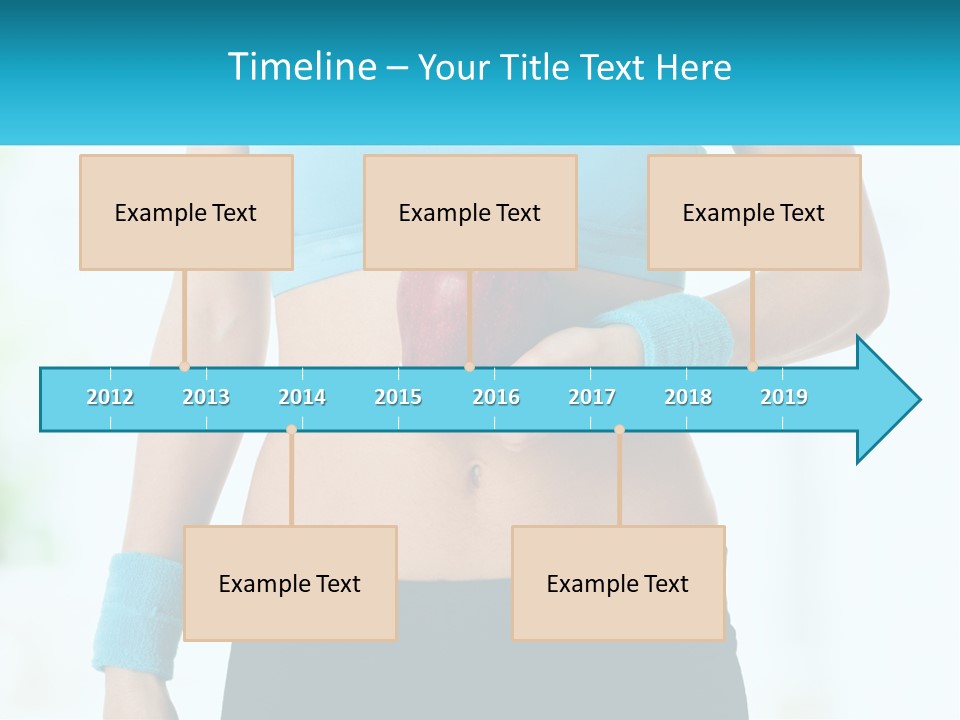 Timeline – Your Title Text Here

Example Text

Example Text

Example Text

2012 2013 2014 2015 2016 2017 2018 2019

Example Text

Example Text